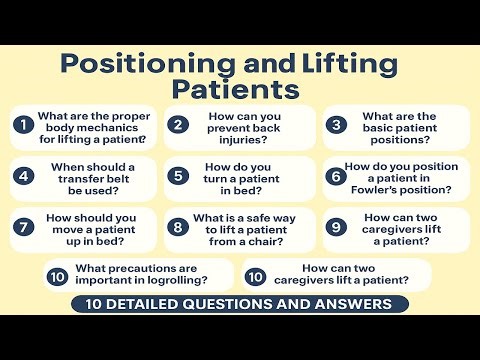 Positioning and Lifting Patients

1 What are the proper body mechanics for lifting a patient?

2 How can you prevent back injuries?

3 What are the basic patient positions?

4 When should a transfer belt be used?

5 How do you turn a patient in bed?

6 How do you position a patient in Fowler's position?

7 How should you move a patient up in bed?

8 What is a safe way to lift a patient from a chair?

9 How can two caregivers lift a patient?

10 What precautions are important in logrolling?

10 How can two caregivers lift a patient?

10 DETAILED QUESTIONS AND ANSWERS